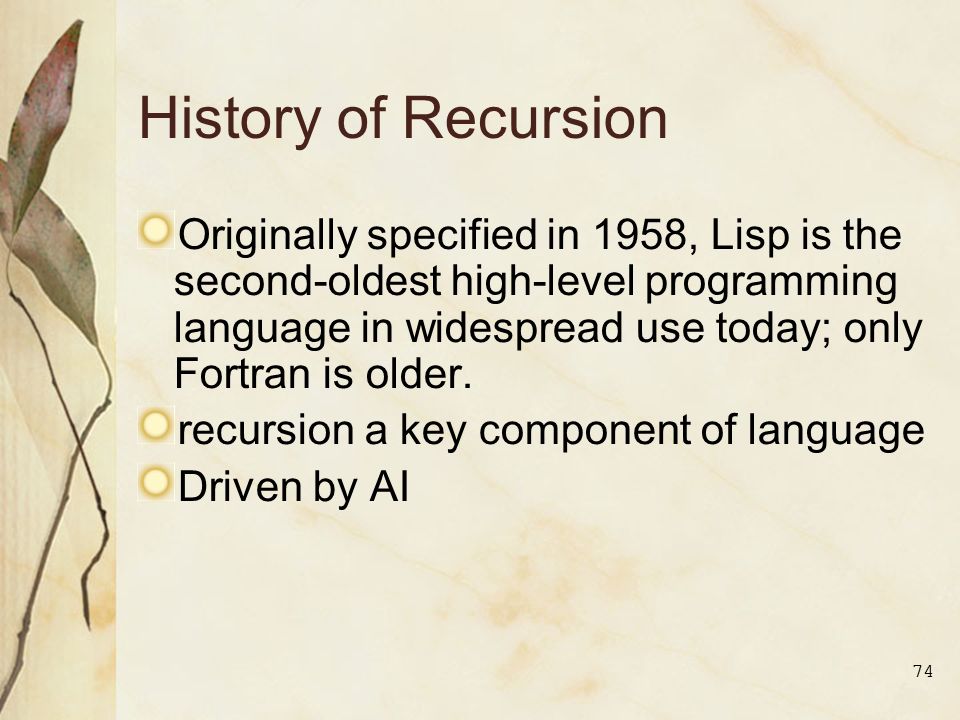 History of Recursion

Originally specified in 1958, Lisp is the second-oldest high-level programming language in widespread use today; only Fortran is older.

recursion a key component of language

Driven by AI

74